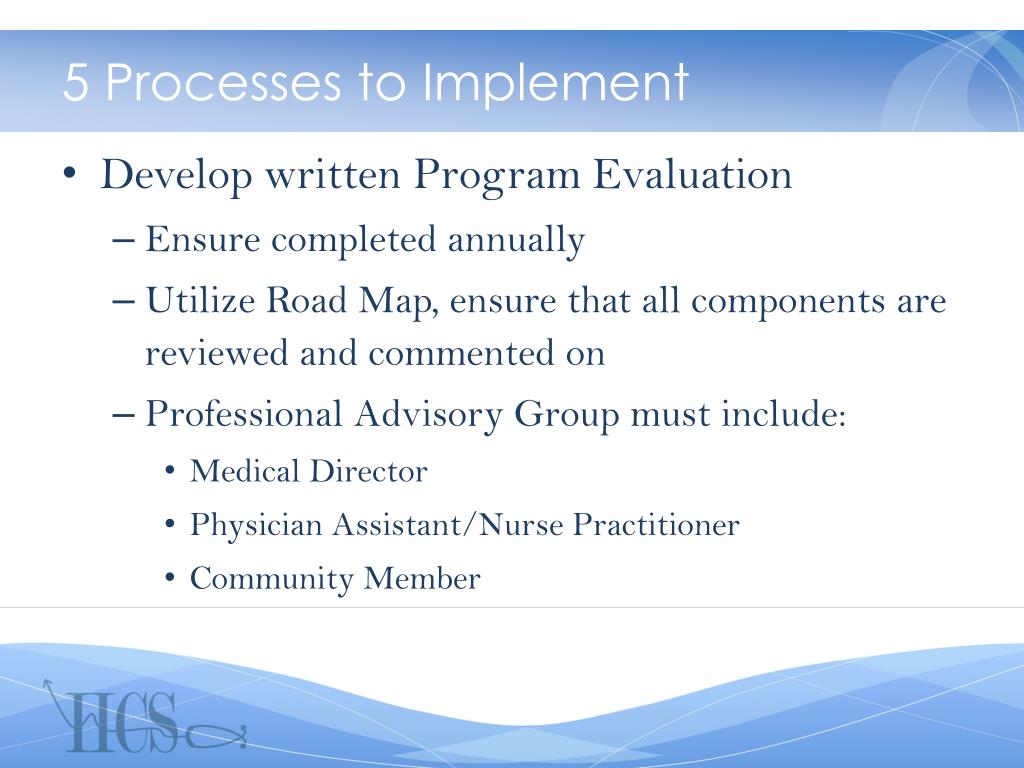 5 Processes to Implement

• Develop written Program Evaluation
– Ensure completed annually
– Utilize Road Map, ensure that all components are reviewed and commented on
– Professional Advisory Group must include:
• Medical Director
• Physician Assistant/Nurse Practitioner
• Community Member

HCS